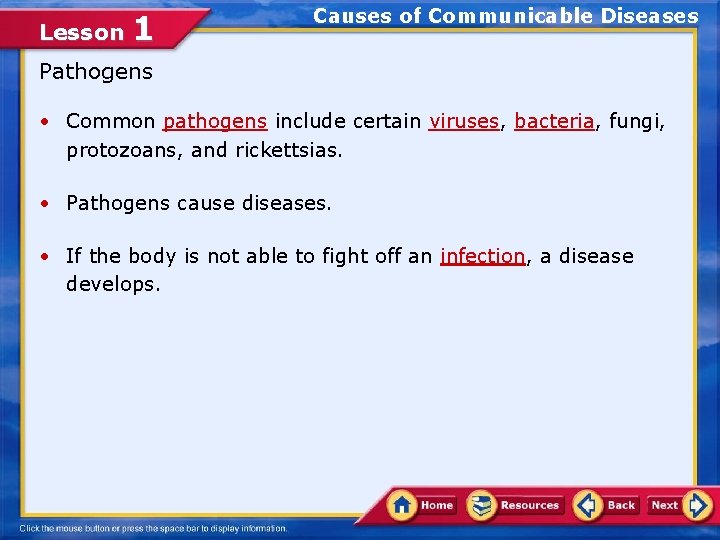 Lesson 1

Causes of Communicable Diseases

Pathogens

• Common pathogens include certain viruses, bacteria, fungi, protozoans, and rickettsias.

• Pathogens cause diseases.

• If the body is not able to fight off an infection, a disease develops.

Home Resources Back Next

Click the mouse button or press the space bar to display information.